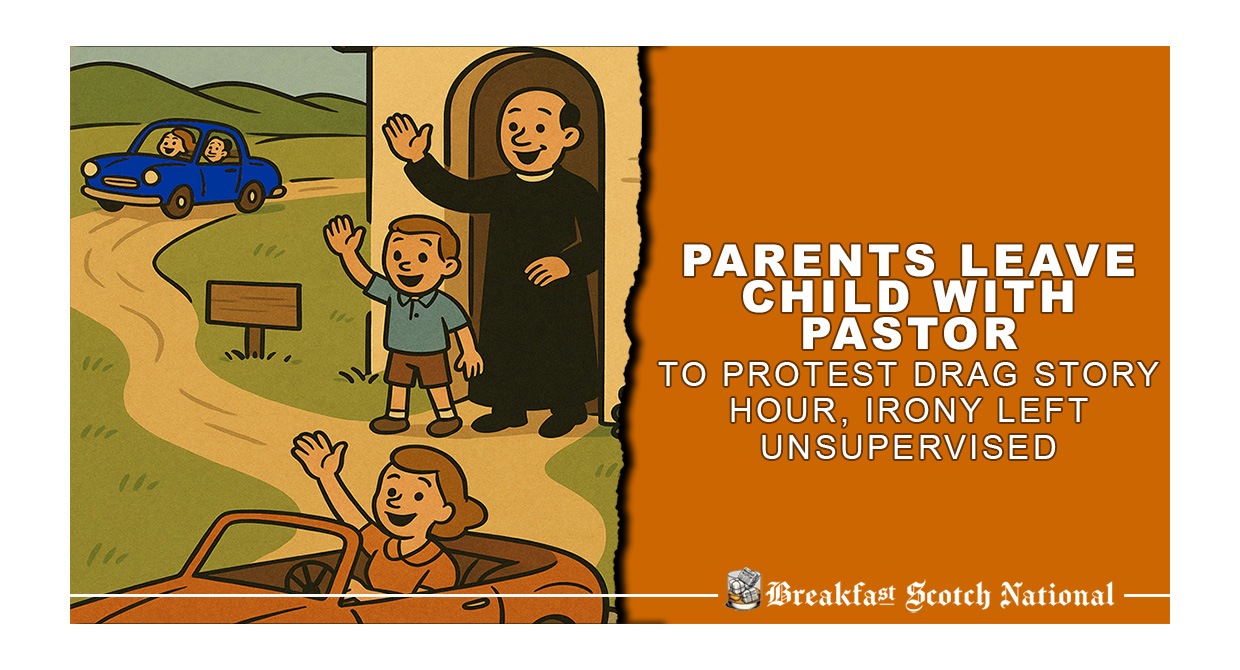 PARENTS LEAVE CHILD WITH PASTOR
TO PROTEST DRAG STORY HOUR, IRONY LEFT UNSUPERVISED

Breakfast Scotch National